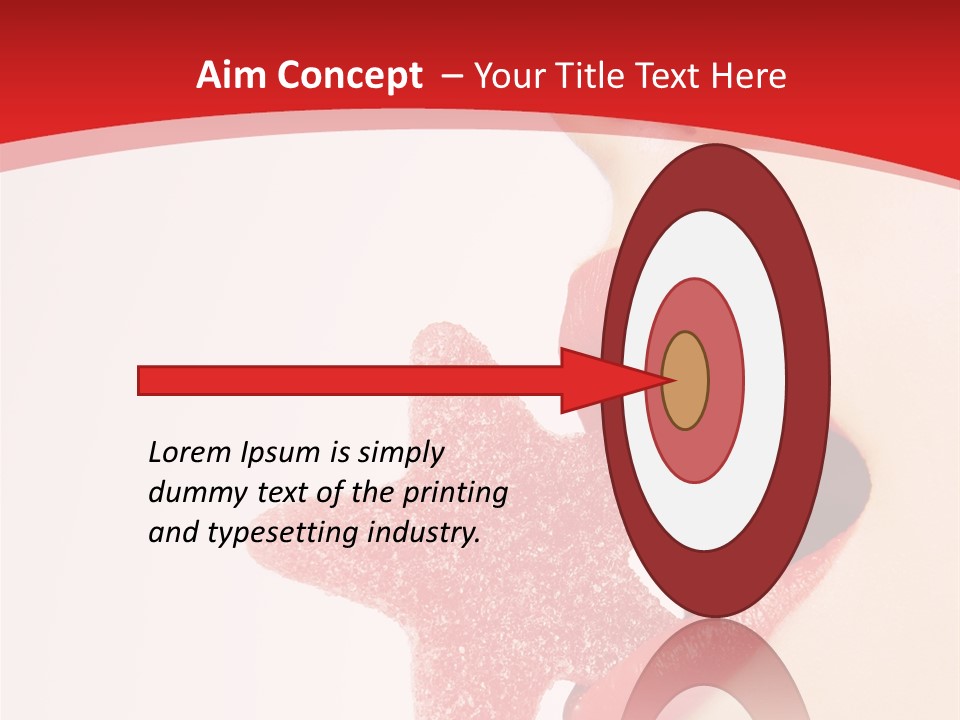 Aim Concept – Your Title Text Here

Lorem Ipsum is simply dummy text of the printing and typesetting industry.